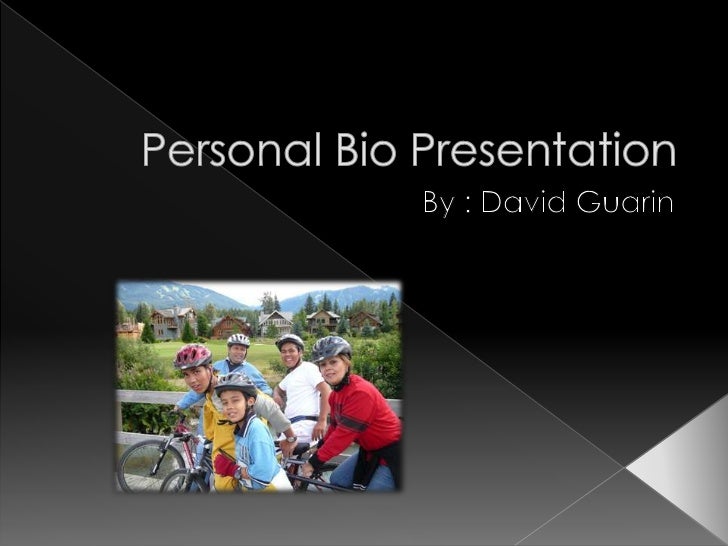 Personal Bio Presentation

By : David Guarin